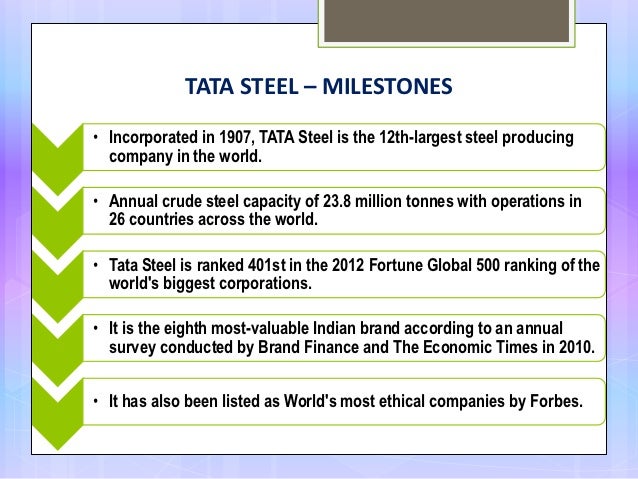 TATA STEEL – MILESTONES

• Incorporated in 1907, TATA Steel is the 12th-largest steel producing company in the world.

• Annual crude steel capacity of 23.8 million tonnes with operations in 26 countries across the world.

• Tata Steel is ranked 401st in the 2012 Fortune Global 500 ranking of the world's biggest corporations.

• It is the eighth most-valuable Indian brand according to an annual survey conducted by Brand Finance and The Economic Times in 2010.

• It has also been listed as World's most ethical companies by Forbes.